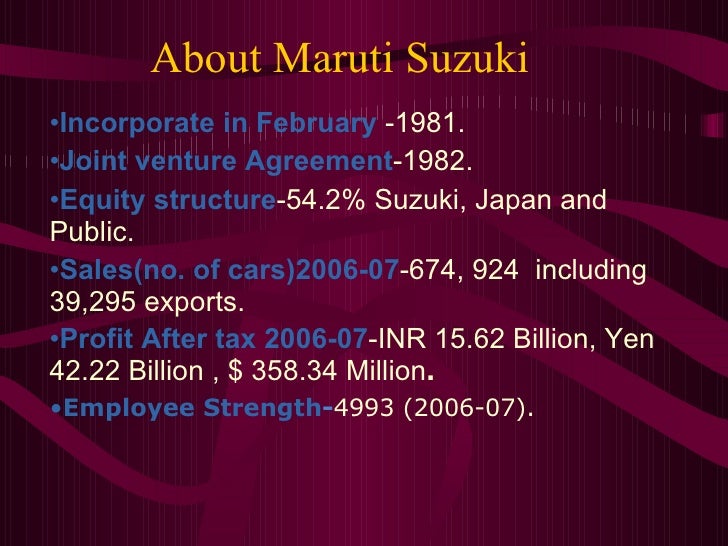 About Maruti Suzuki

•Incorporate in February -1981.

•Joint venture Agreement-1982.

•Equity structure-54.2% Suzuki, Japan and Public.

•Sales(no. of cars)2006-07-674, 924 including 39,295 exports.

•Profit After tax 2006-07-INR 15.62 Billion, Yen 42.22 Billion , $ 358.34 Million.

•Employee Strength-4993 (2006-07).